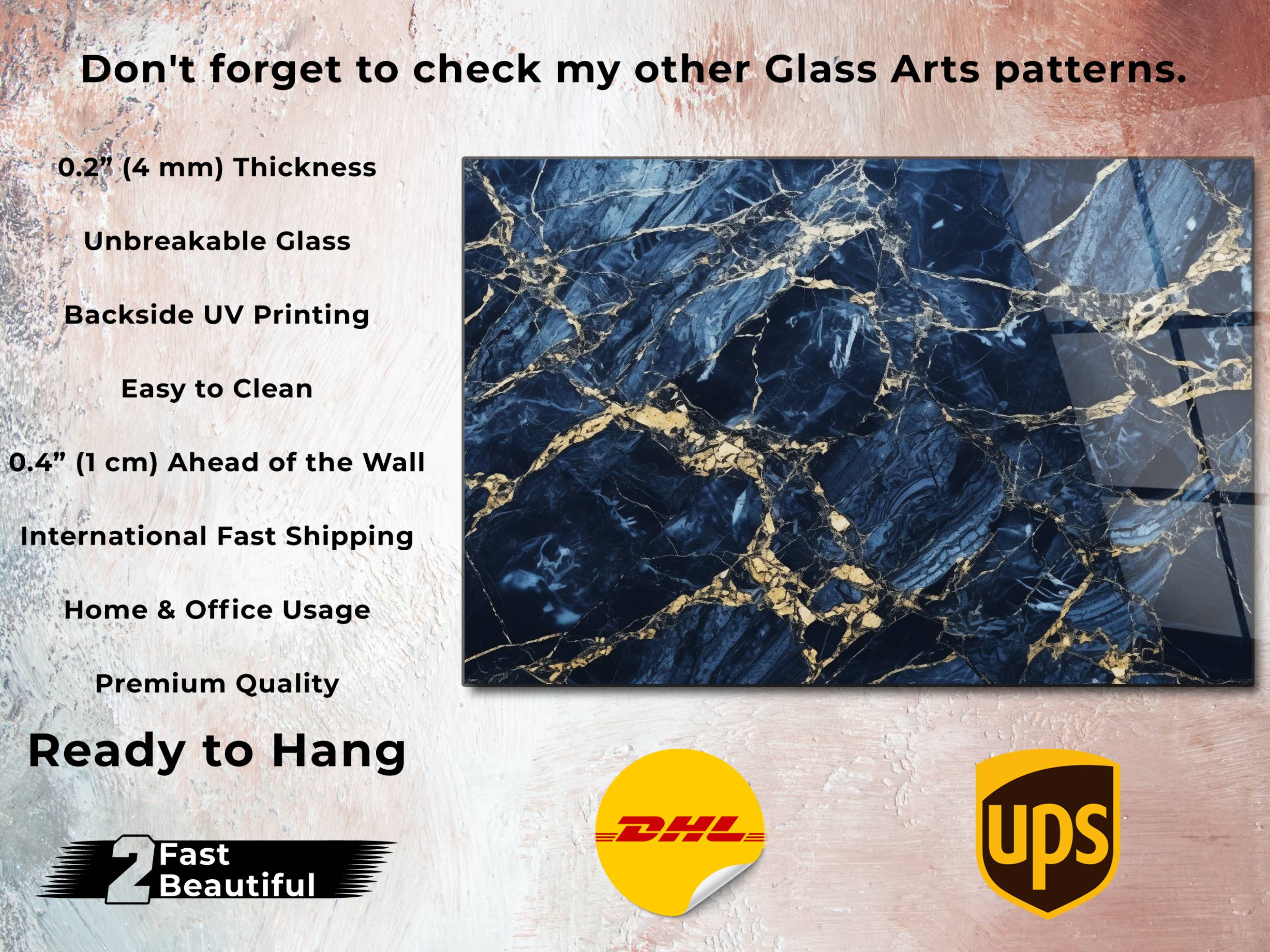 Don't forget to check my other Glass Arts patterns.

0.2” (4 mm) Thickness

Unbreakable Glass

Backside UV Printing

Easy to Clean

0.4” (1 cm) Ahead of the Wall

International Fast Shipping

Home & Office Usage

Premium Quality

Ready to Hang

2 Fast Beautiful

DHL

ups